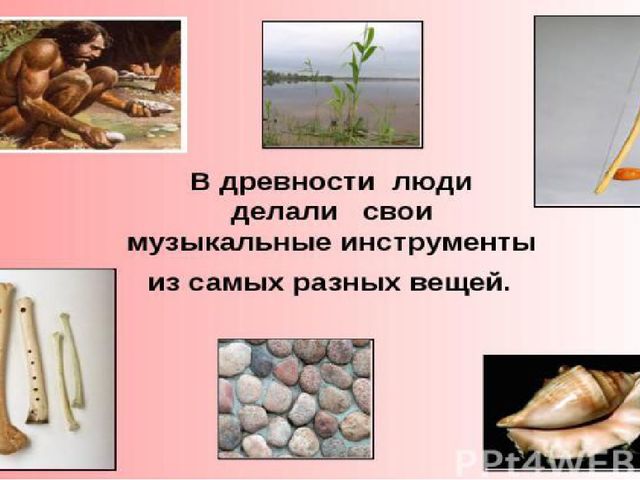 В древности люди делали свои музыкальные инструменты из самых разных вещей.

PPt4WEB